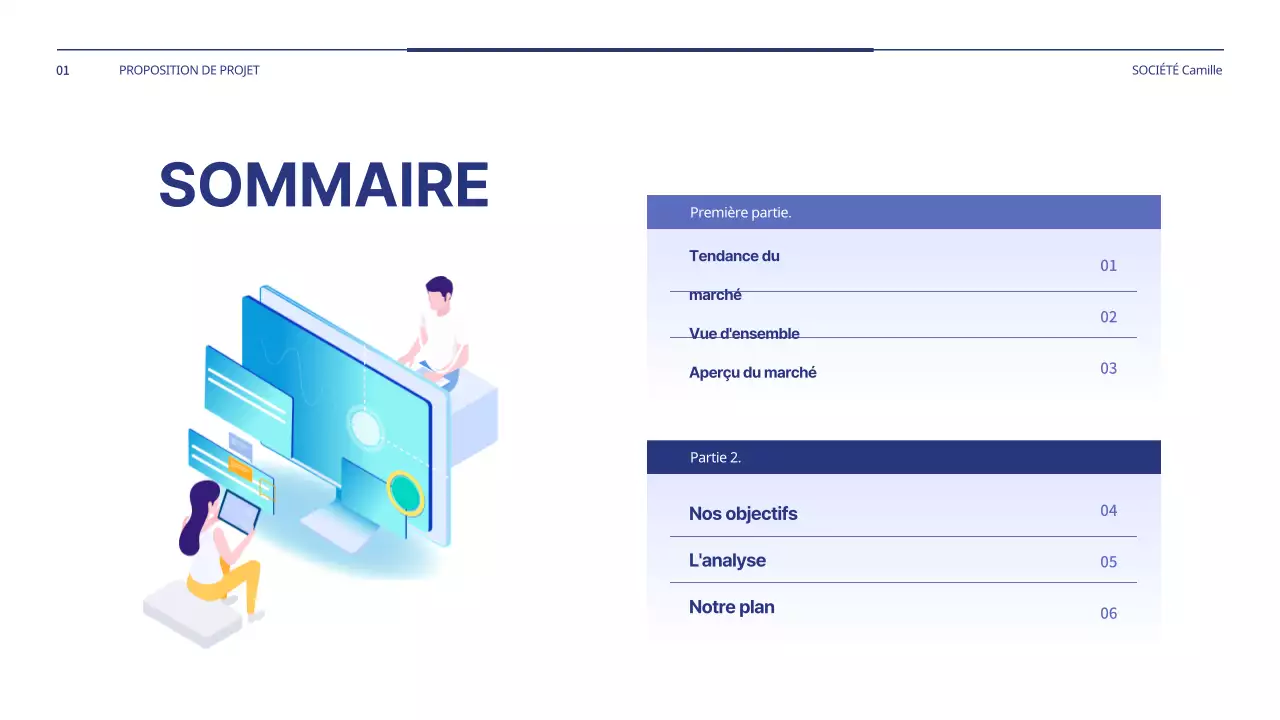 01 PROPOSITION DE PROJET

SOCIÉTÉ Camille

SOMMAIRE

Première partie.

Tendance du marché 01

Vue d'ensemble 02

Aperçu du marché 03

Partie 2.

Nos objectifs 04

L'analyse 05

Notre plan 06